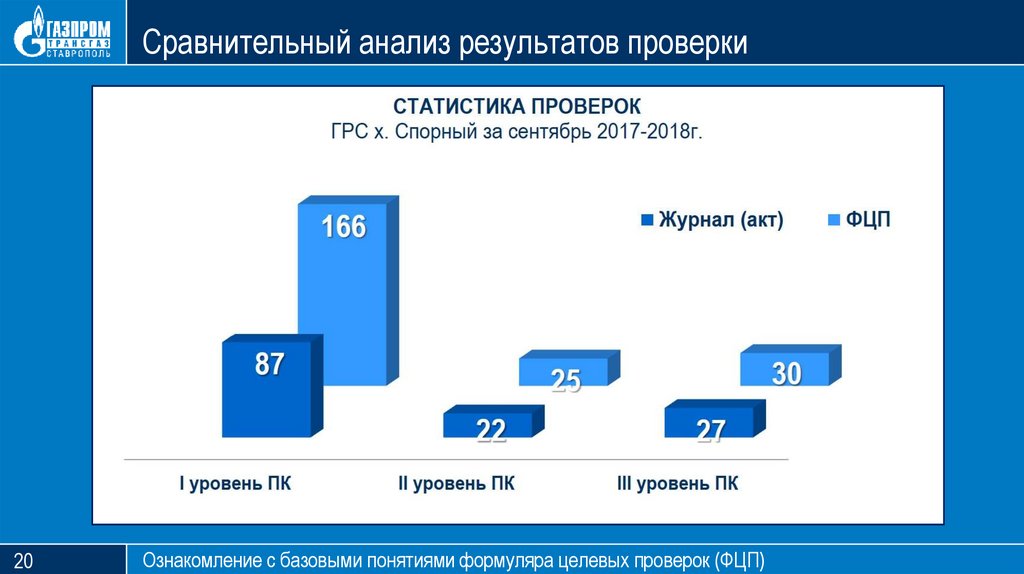 ГАЗПРОМ ТРАНСГАЗ СТАВРОПОЛЬ

Сравнительный анализ результатов проверки

СТАТИСТИКА ПРОВЕРОК
ГРС х. Спорный за сентябрь 2017-2018г.

Журнал (акт)
ФЦП

166
87
25
22
30
27

I уровень ПК
II уровень ПК
III уровень ПК

20
Ознакомление с базовыми понятиями формуляра целевых проверок (ФЦП)